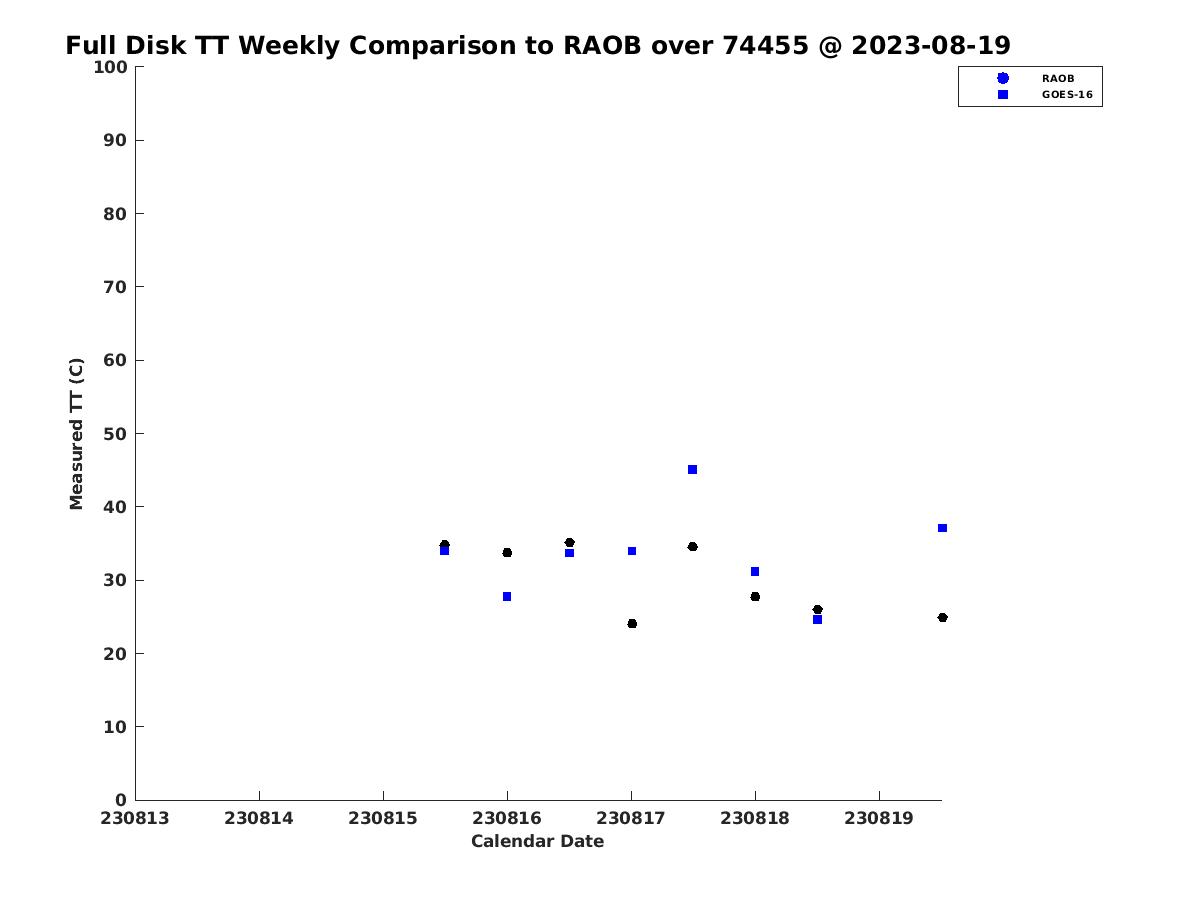 Full Disk TT Weekly Comparison to RAOB over 74455 @ 2023-08-19

RAOB
GOES-16

Measured TT (C)

100
90
80
70
60
50
40
30
20
10
0

230813
230814
230815
230816
230817
230818
230819

Calendar Date